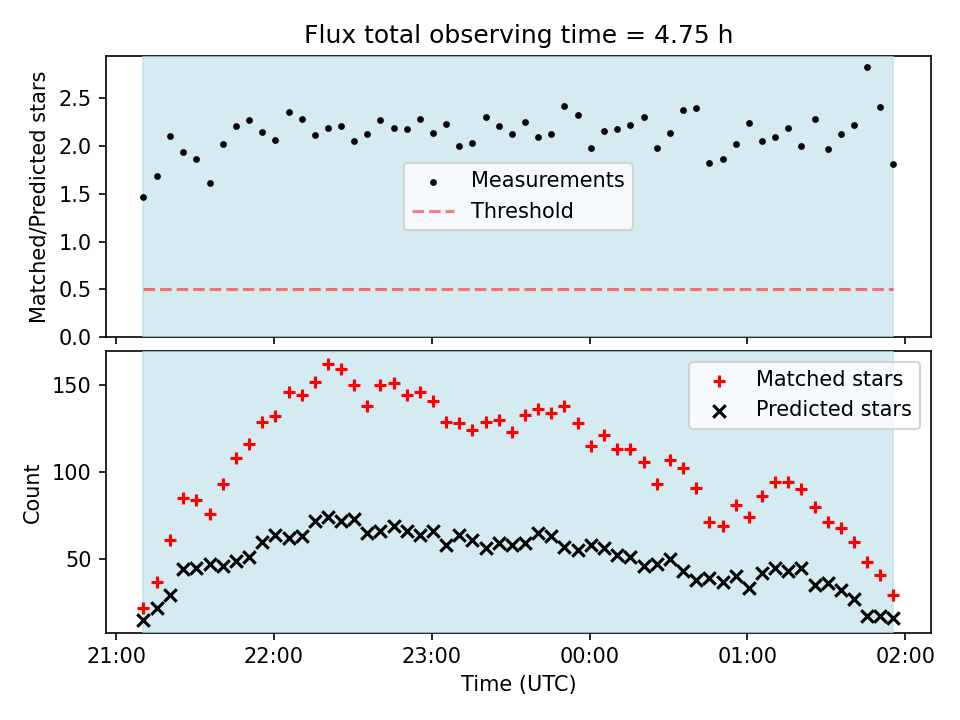 Flux total observing time = 4.75 h

Matched/Predicted stars

2.5
2.0
1.5
1.0
0.5
0.0

Measurements
Threshold

Count

150
100
50

Matched stars
Predicted stars

21:00
22:00
23:00
00:00
01:00
02:00

Time (UTC)